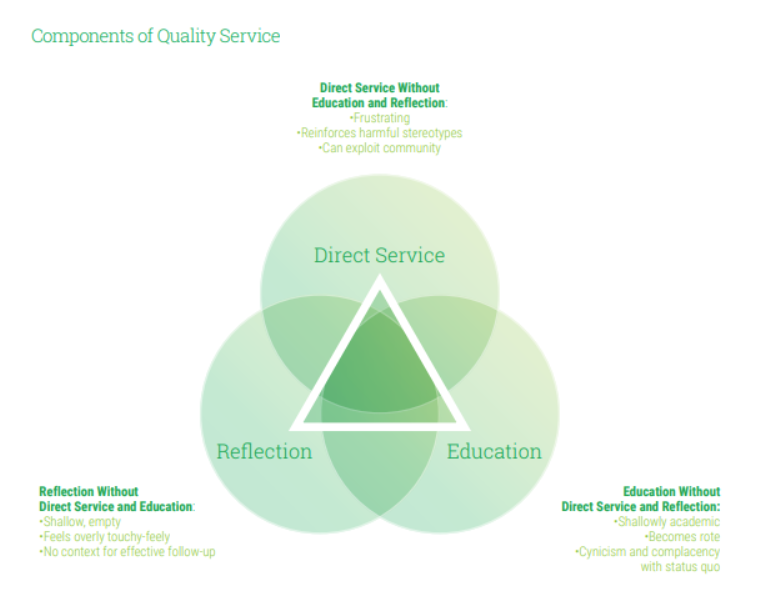 Components of Quality Service

Direct Service Without Education and Reflection:
•Frustrating
•Reinforces harmful stereotypes
•Can exploit community

Direct Service

Reflection

Education

Reflection Without Direct Service and Education:
•Shallow, empty
•Feels overly touchy-feely
•No context for effective follow-up

Education Without Direct Service and Reflection:
•Shallowly academic
•Becomes rote
•Cynicism and complacency with status quo